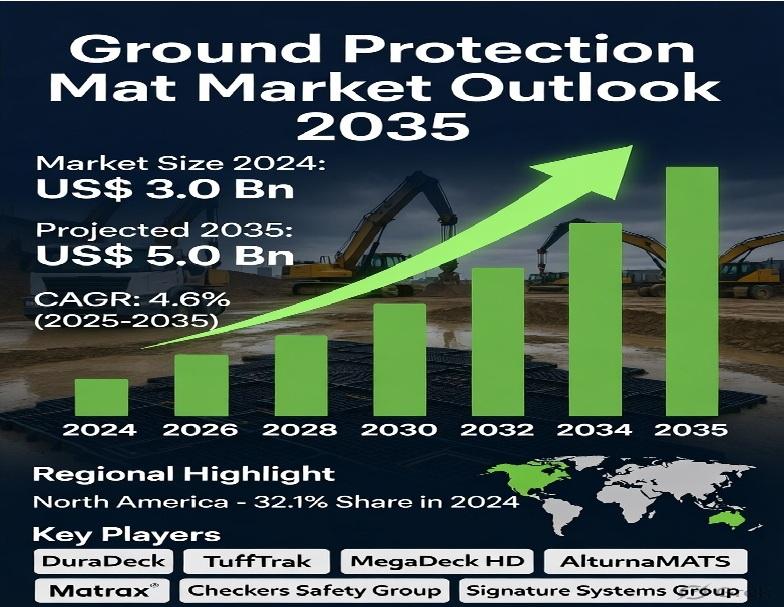 Ground Protection Mat Market Outlook 2035

Market Size 2024:
US$ 3.0 Bn

Projected 2035:
US$ 5.0 Bn

CAGR: 4.6%
(2025-2035)

2024 2026 2028 2030 2032 2034 2035

Regional Highlight
North America - 32.1% Share in 2024

Key Players
DuraDeck
TuffTrak
MegaDeck HD
AlturnaMATS
Matrax®
Checkers Safety Group
Signature Systems Group